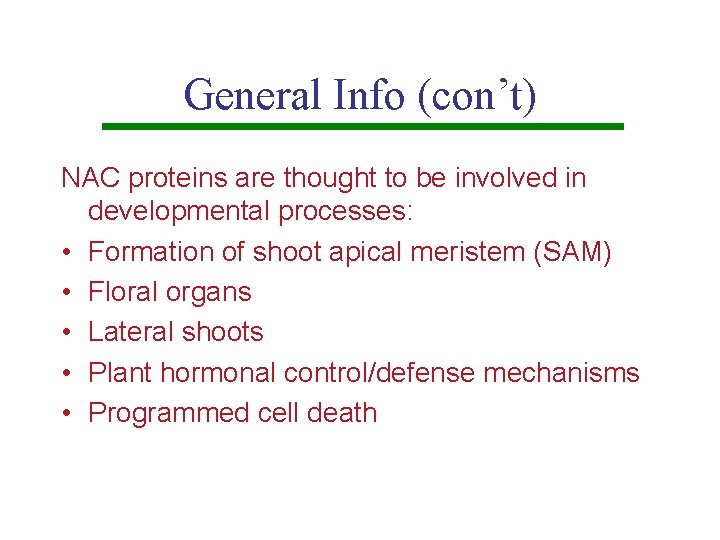 General Info (con't)

NAC proteins are thought to be involved in developmental processes:

• Formation of shoot apical meristem (SAM)
• Floral organs
• Lateral shoots
• Plant hormonal control/defense mechanisms
• Programmed cell death